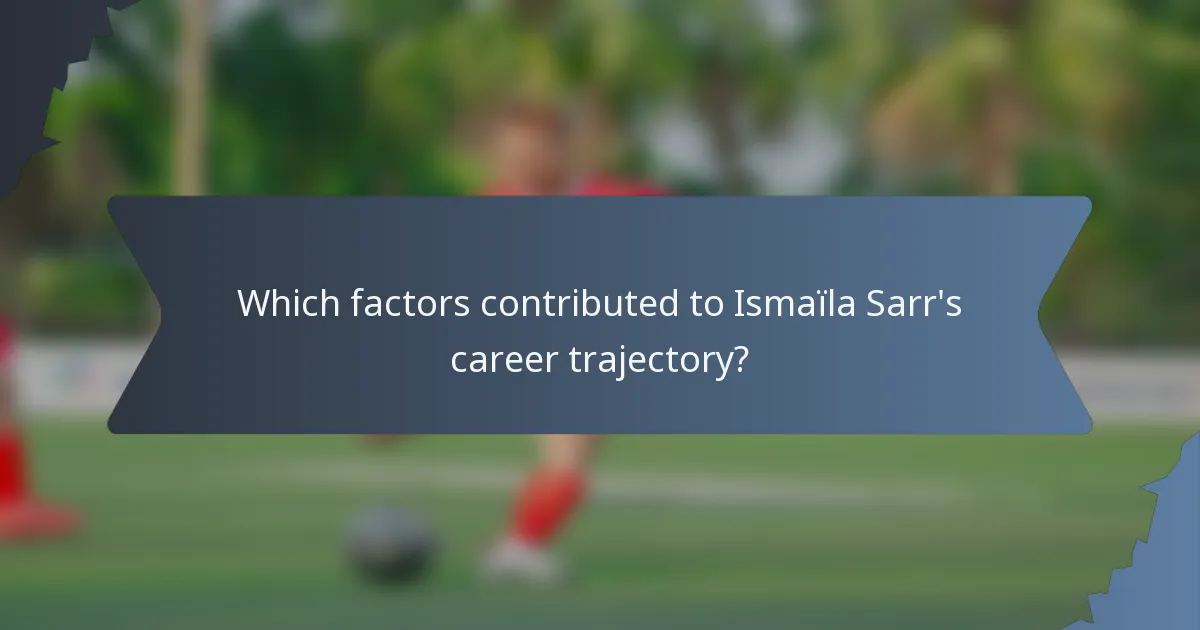 Which factors contributed to Ismaïla Sarr's career trajectory?